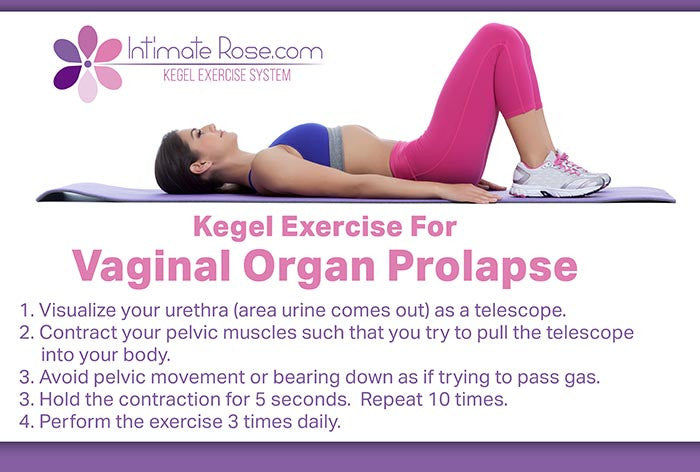 Intimate Rose.com
KEGEL EXERCISE SYSTEM

Kegel Exercise For
Vaginal Organ Prolapse

1. Visualize your urethra (area urine comes out) as a telescope.
2. Contract your pelvic muscles such that you try to pull the telescope into your body.
3. Avoid pelvic movement or bearing down as if trying to pass gas.
3. Hold the contraction for 5 seconds. Repeat 10 times.
4. Perform the exercise 3 times daily.